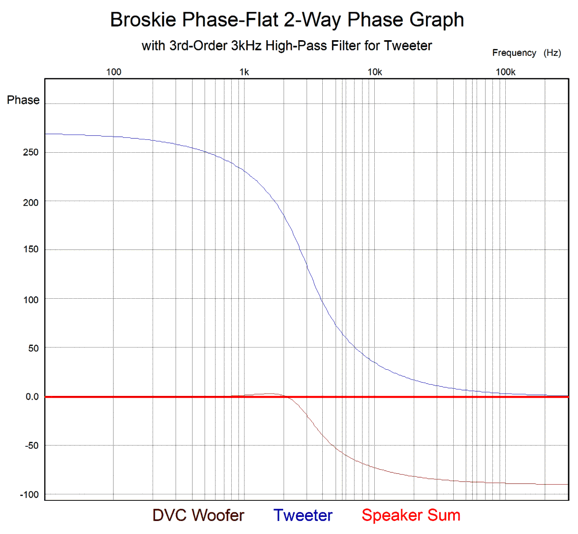 Broskie Phase-Flat 2-Way Phase Graph

with 3rd-Order 3kHz High-Pass Filter for Tweeter

Frequency (Hz)

100
1k
10k
100k

Phase

250
200
150
100
50
0.0
-50
-100

DVC Woofer Tweeter Speaker Sum